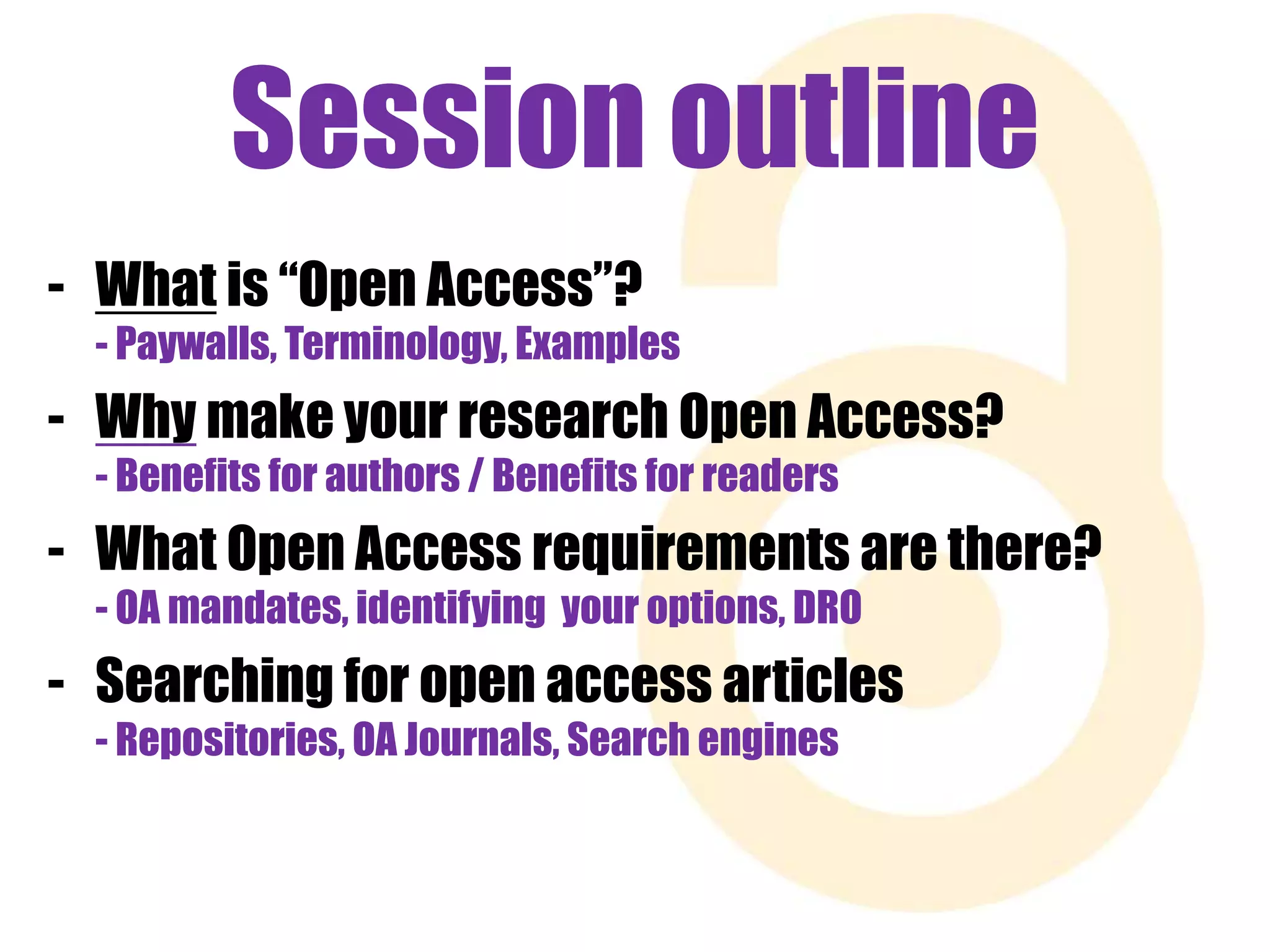 Session outline

- What is “Open Access”?
- Paywalls, Terminology, Examples

- Why make your research Open Access?
- Benefits for authors / Benefits for readers

- What Open Access requirements are there?
- OA mandates, identifying your options, DRO

- Searching for open access articles
- Repositories, OA Journals, Search engines